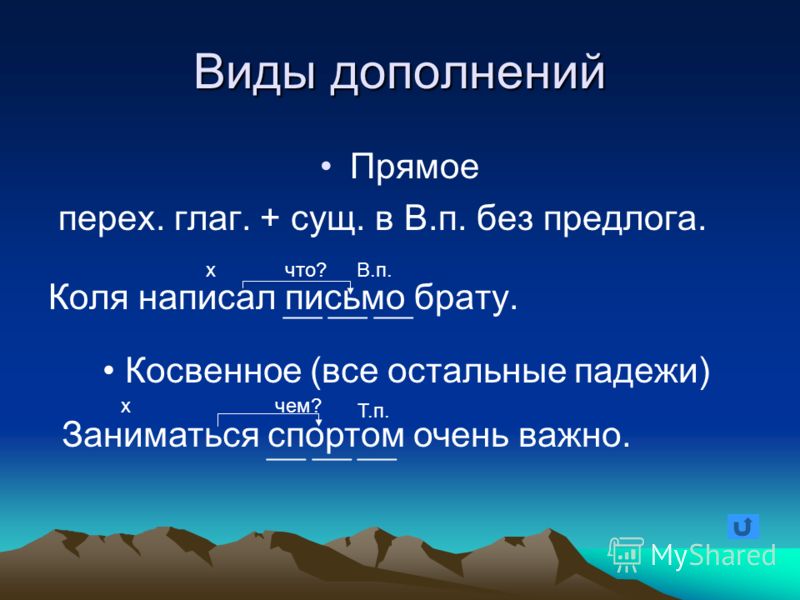 Виды дополнений

• Прямое

перех. глаг. + сущ. в В.п. без предлога.

х что? В.п.

Коля написал письмо брату.

• Косвенное (все остальные падежи)

х чем? Т.п.

Заниматься спортом очень важно.

MyShared